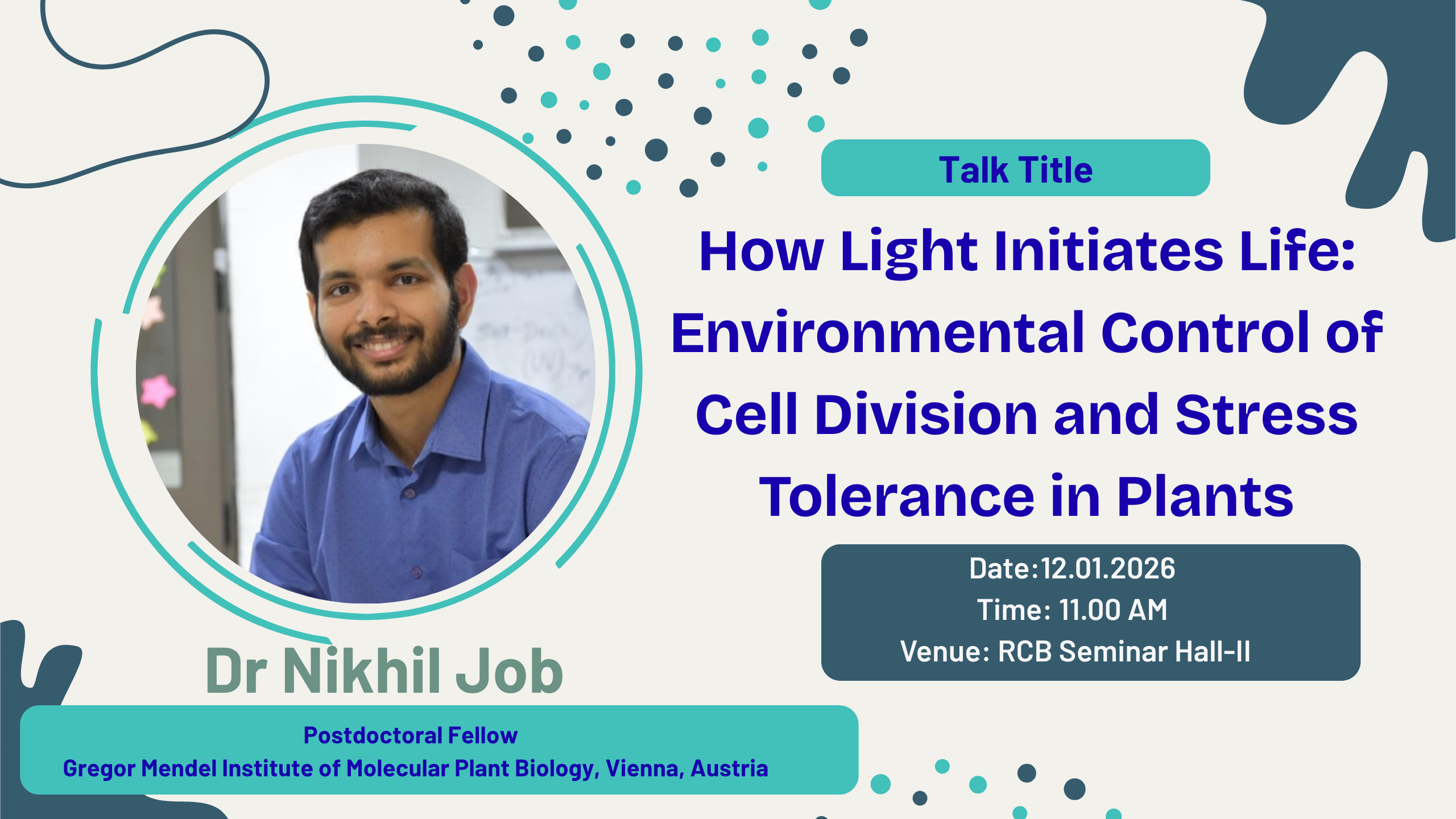 Talk Title

How Light Initiates Life: Environmental Control of Cell Division and Stress Tolerance in Plants

Date:12.01.2026
Time: 11.00 AM
Venue: RCB Seminar Hall-II

Dr Nikhil Job

Postdoctoral Fellow
Gregor Mendel Institute of Molecular Plant Biology, Vienna, Austria